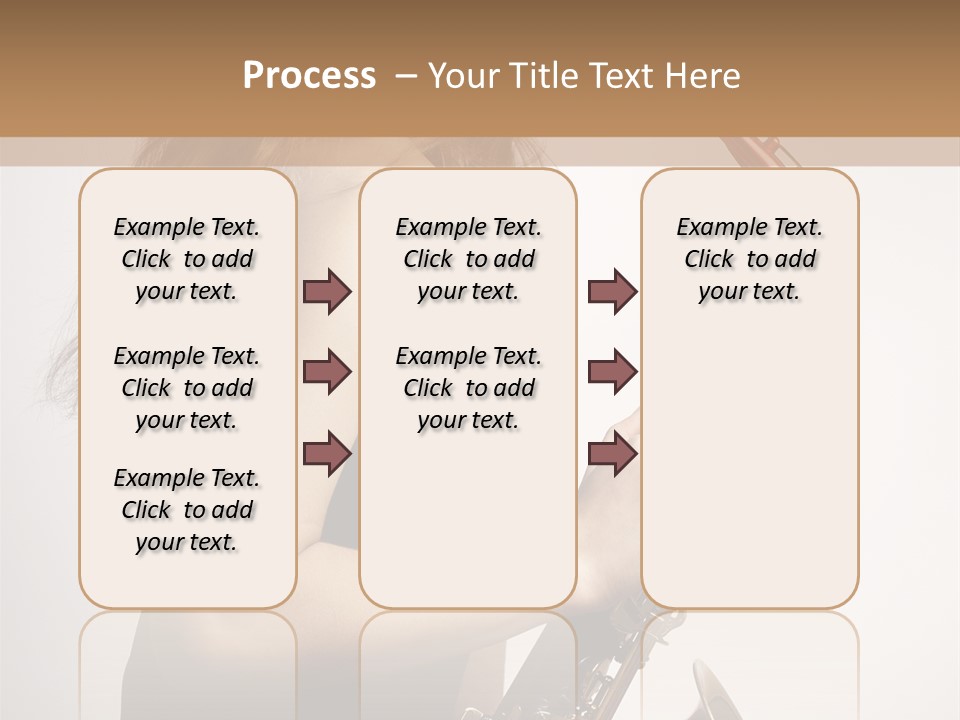 Process – Your Title Text Here

Example Text. Click to add your text.

Example Text. Click to add your text.

Example Text. Click to add your text.

Example Text. Click to add your text.

Example Text. Click to add your text.

Example Text. Click to add your text.